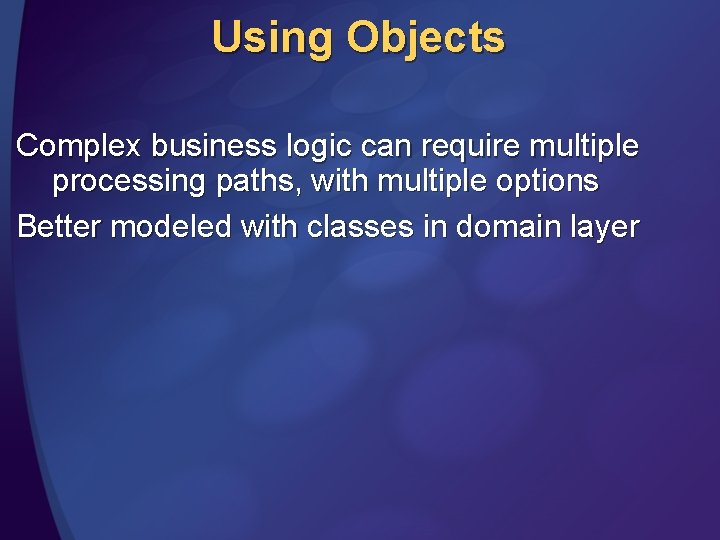 Using Objects

Complex business logic can require multiple processing paths, with multiple options

Better modeled with classes in domain layer